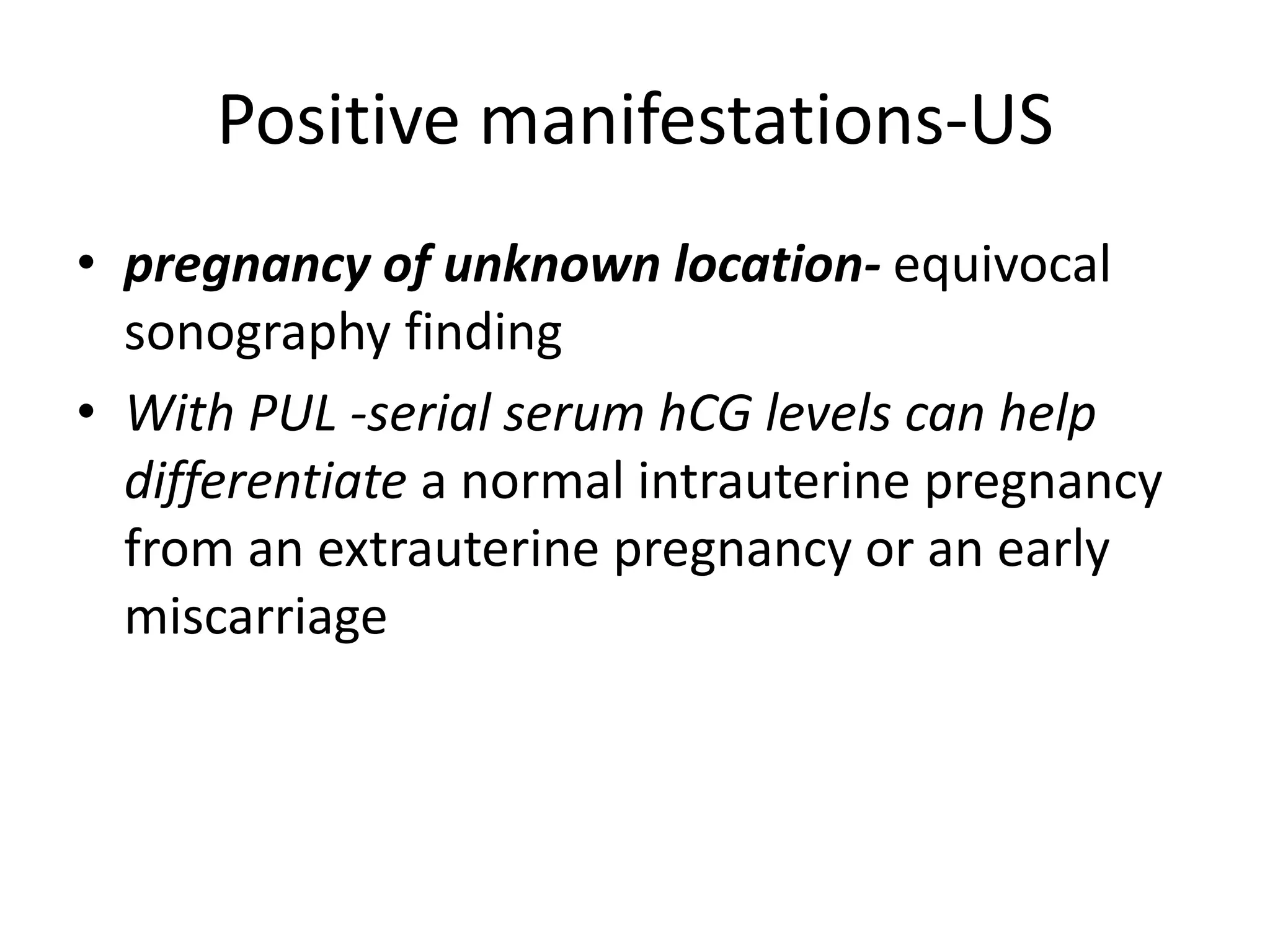 Positive manifestations-US

• pregnancy of unknown location- equivocal sonography finding

• With PUL -serial serum hCG levels can help differentiate a normal intrauterine pregnancy from an extrauterine pregnancy or an early miscarriage